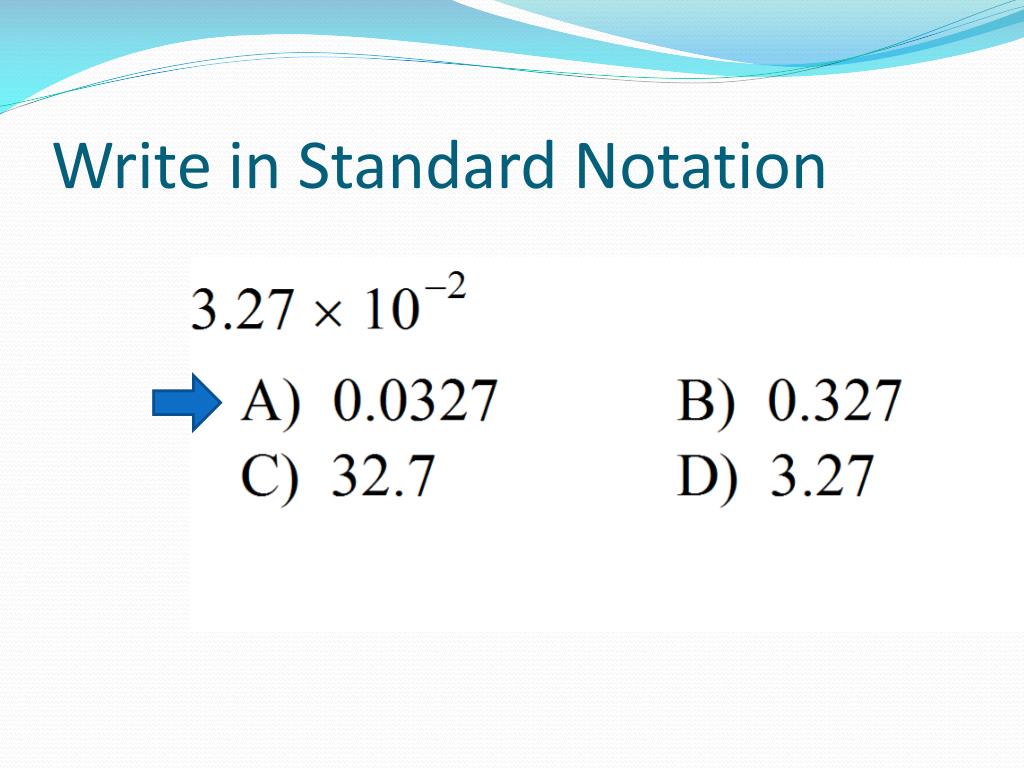 Write in Standard Notation

$3.27 \times 10^{-2}$

A) 0.0327
B) 0.327
C) 32.7
D) 3.27